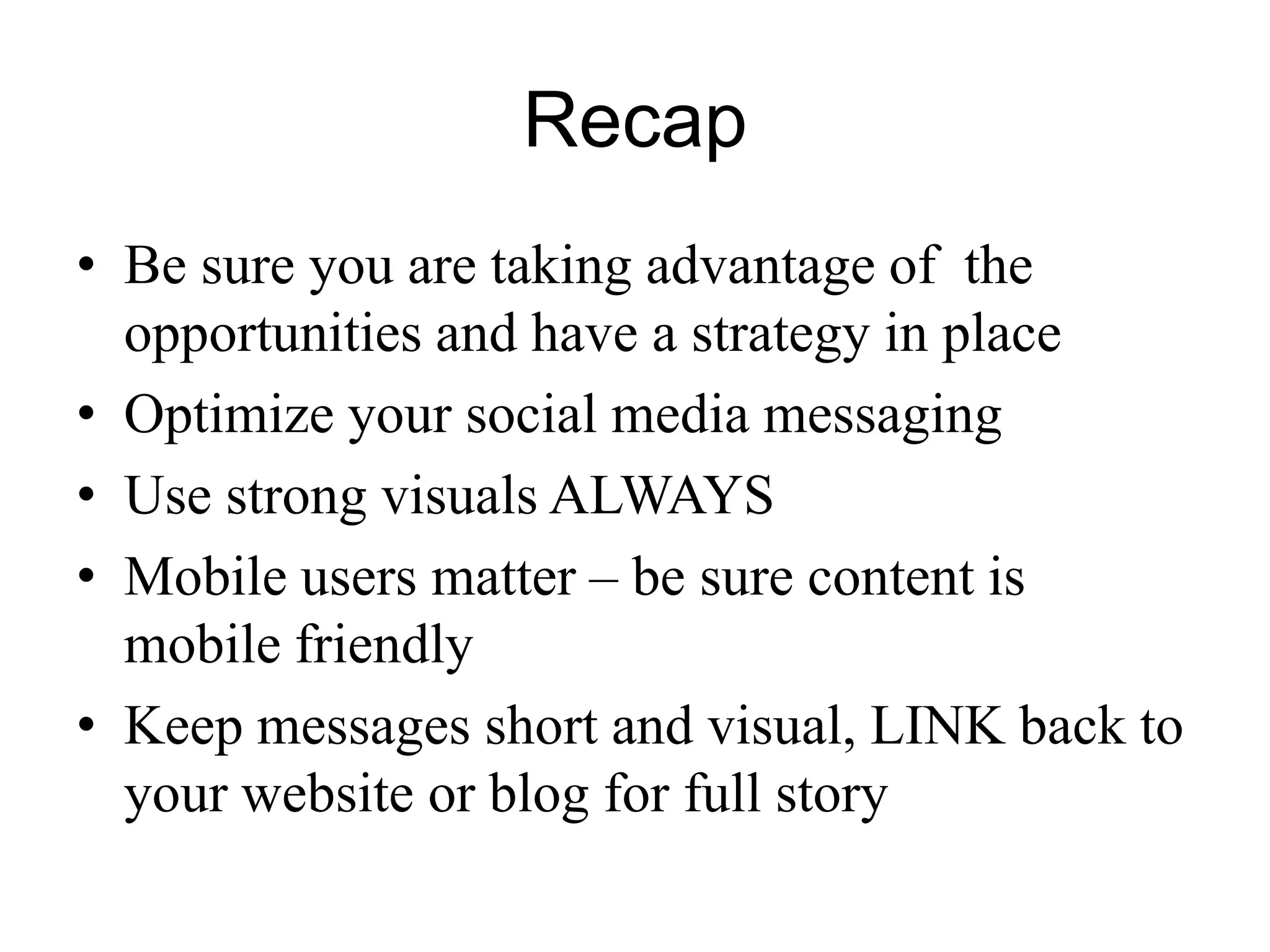 Recap

• Be sure you are taking advantage of the opportunities and have a strategy in place
• Optimize your social media messaging
• Use strong visuals ALWAYS
• Mobile users matter – be sure content is mobile friendly
• Keep messages short and visual, LINK back to your website or blog for full story